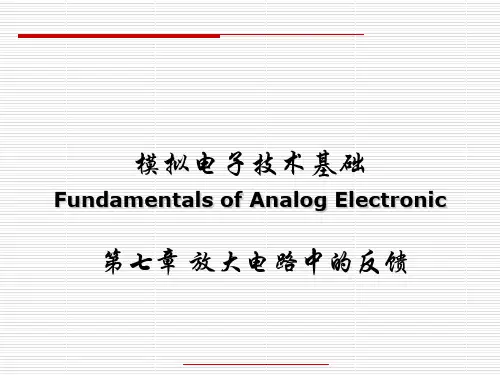 模拟电子技术基础

Fundamentals of Analog Electronic

第七章 放大电路中的反馈